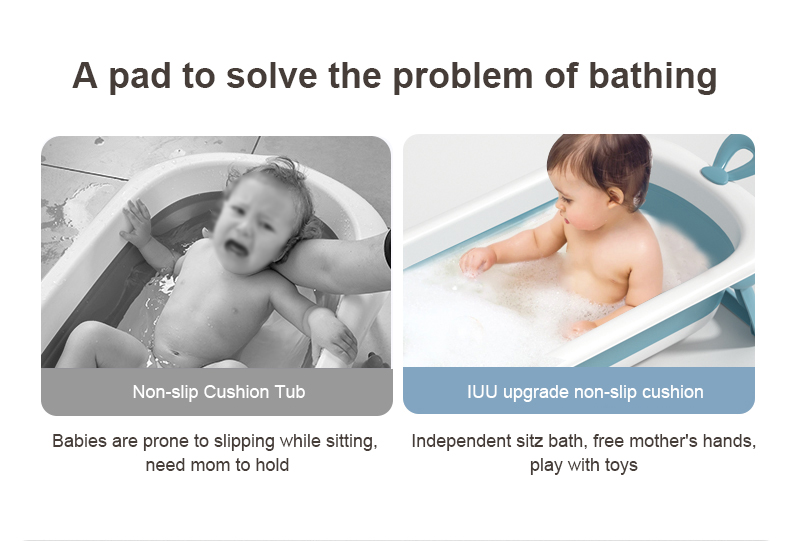 A pad to solve the problem of bathing

Non-slip Cushion Tub

Babies are prone to slipping while sitting, need mom to hold

IUU upgrade non-slip cushion

Independent sitz bath, free mother's hands, play with toys